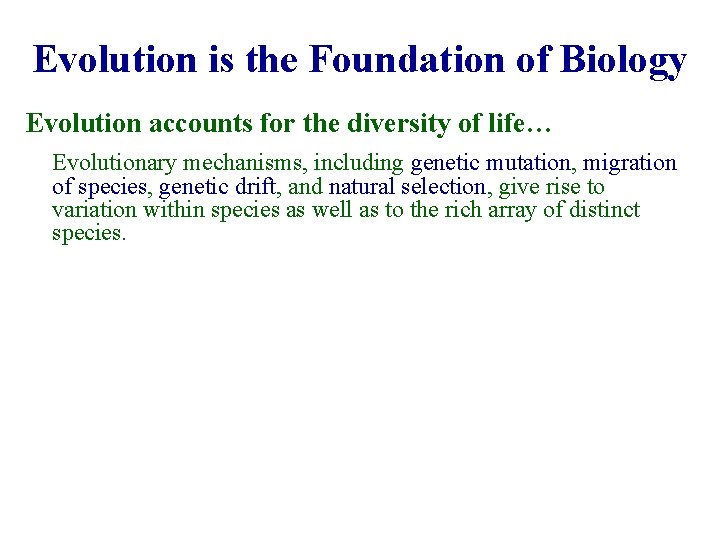 Evolution is the Foundation of Biology

Evolution accounts for the diversity of life…

Evolutionary mechanisms, including genetic mutation, migration of species, genetic drift, and natural selection, give rise to variation within species as well as to the rich array of distinct species.